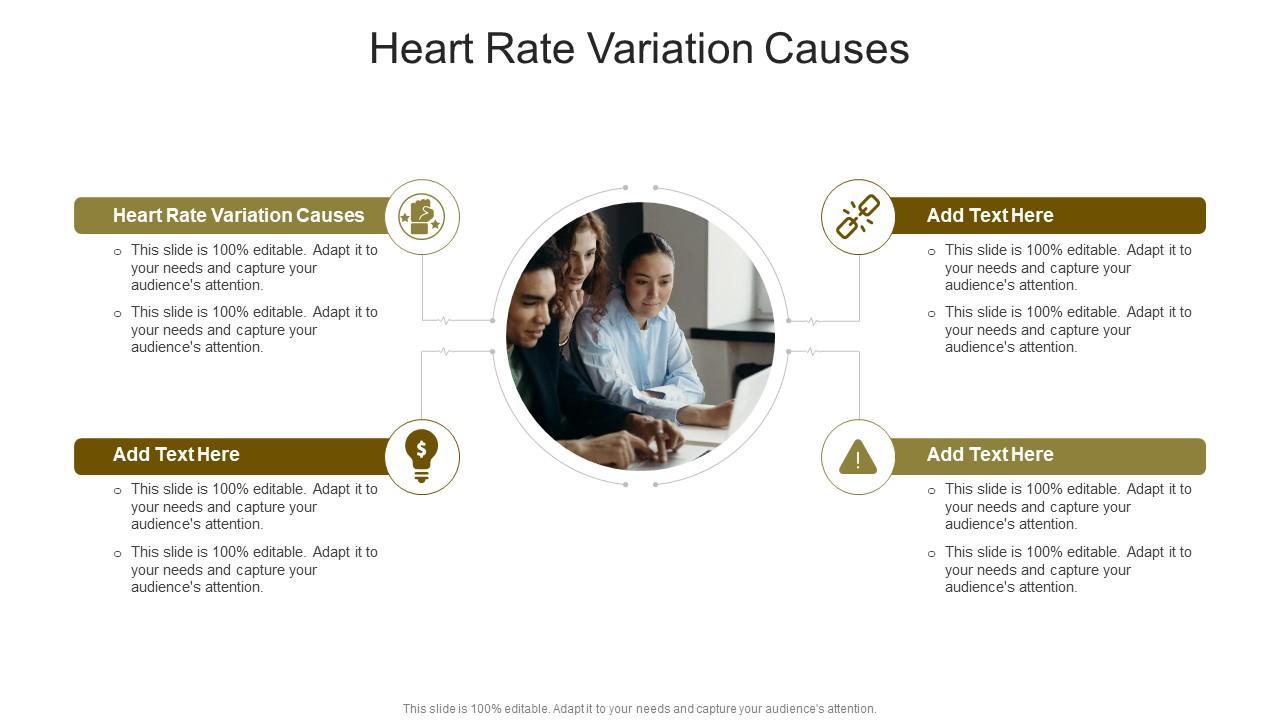 Heart Rate Variation Causes

Heart Rate Variation Causes

- This slide is 100% editable. Adapt it to your needs and capture your audience's attention.
- This slide is 100% editable. Adapt it to your needs and capture your audience's attention.

Add Text Here

- This slide is 100% editable. Adapt it to your needs and capture your audience's attention.
- This slide is 100% editable. Adapt it to your needs and capture your audience's attention.

Add Text Here

- This slide is 100% editable. Adapt it to your needs and capture your audience's attention.
- This slide is 100% editable. Adapt it to your needs and capture your audience's attention.

Add Text Here

- This slide is 100% editable. Adapt it to your needs and capture your audience's attention.
- This slide is 100% editable. Adapt it to your needs and capture your audience's attention.

This slide is 100% editable. Adapt it to your needs and capture your audience's attention.